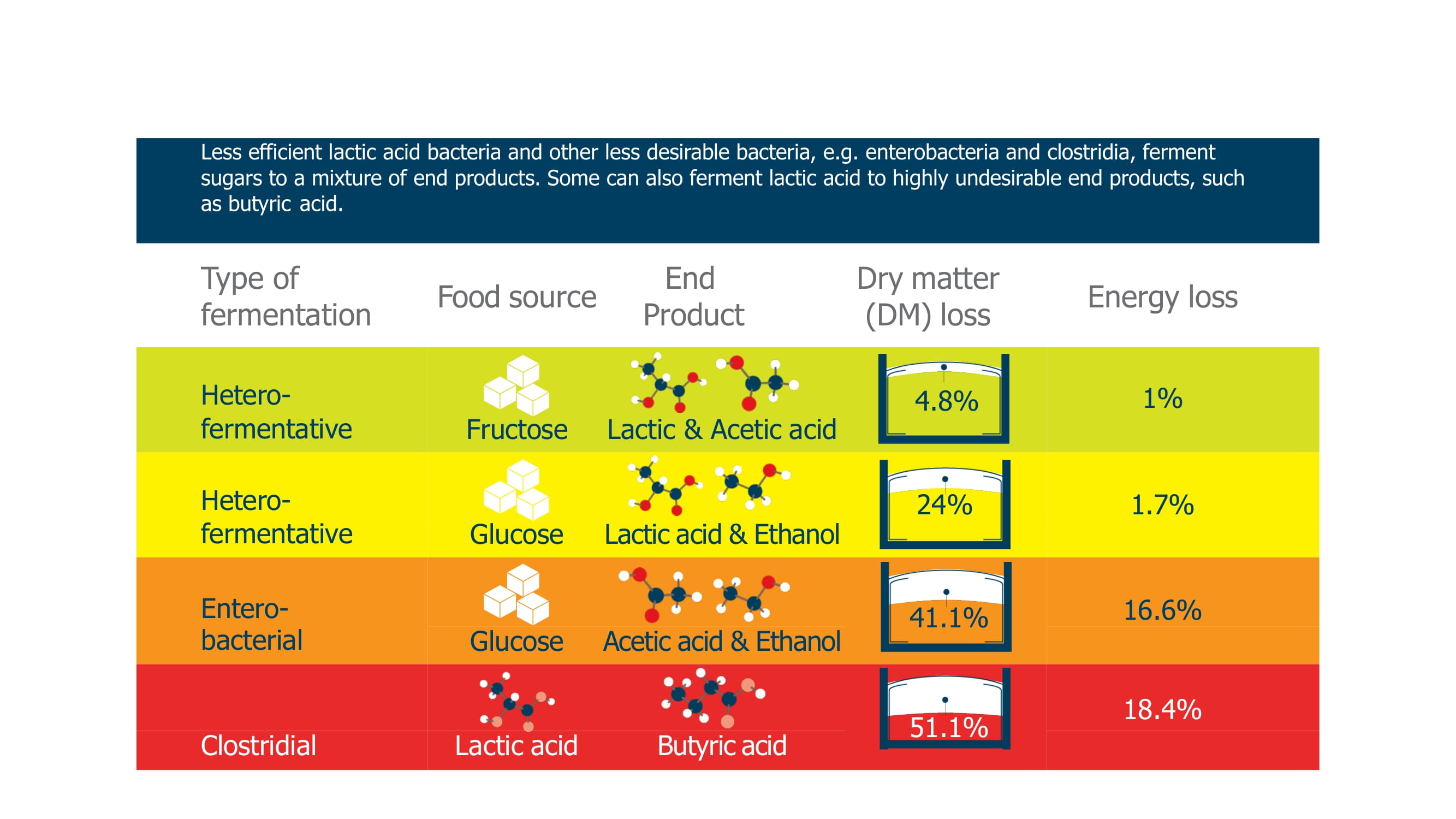 Less efficient lactic acid bacteria and other less desirable bacteria, e.g. enterobacteria and clostridia, ferment sugars to a mixture of end products. Some can also ferment lactic acid to highly undesirable end products, such as butyric acid.

| Type of fermentation | Food source | End Product | Dry matter (DM) loss | Energy loss |
|---|---|---|---|---|
| Hetero-fermentative | Fructose | Lactic & Acetic acid | 4.8% | 1% |
| Hetero-fermentative | Glucose | Lactic acid & Ethanol | 24% | 1.7% |
| Entero-bacterial | Glucose | Acetic acid & Ethanol | 41.1% | 16.6% |
| Clostridial | Lactic acid | Butyric acid | 51.1% | 18.4% |